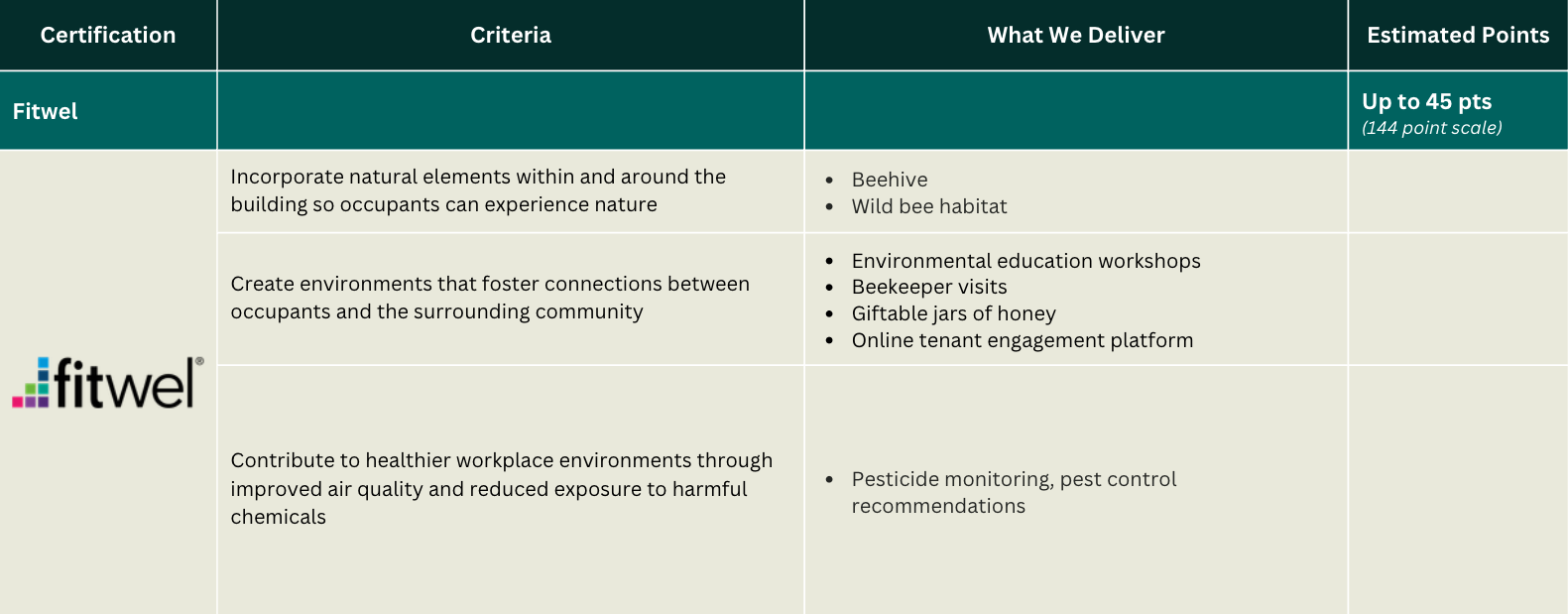 | Certification | Criteria | What We Deliver | Estimated Points |
|---|---|---|---|
| Fitwel | | | Up to 45 pts (144 point scale) |
| fitwel® | Incorporate natural elements within and around the building so occupants can experience nature | • Beehive • Wild bee habitat | |
| | Create environments that foster connections between occupants and the surrounding community | • Environmental education workshops • Beekeeper visits • Giftable jars of honey • Online tenant engagement platform | |
| | Contribute to healthier workplace environments through improved air quality and reduced exposure to harmful chemicals | • Pesticide monitoring, pest control recommendations | |